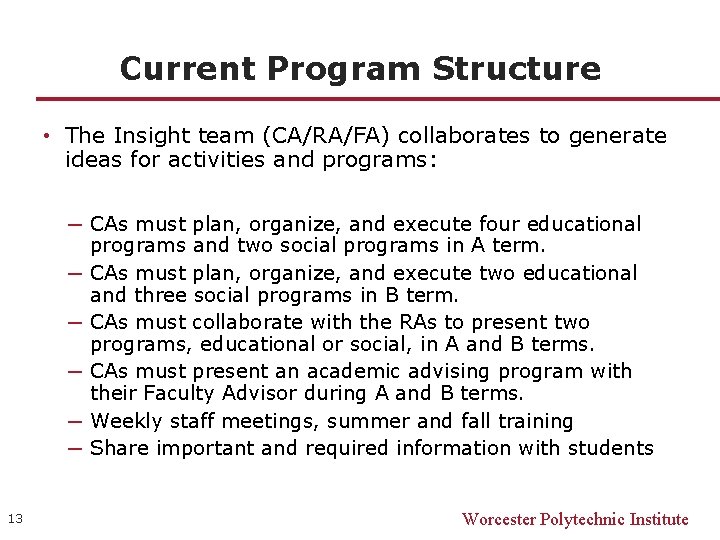 Current Program Structure

• The Insight team (CA/RA/FA) collaborates to generate ideas for activities and programs:

– CAs must plan, organize, and execute four educational programs and two social programs in A term.
– CAs must plan, organize, and execute two educational and three social programs in B term.
– CAs must collaborate with the RAs to present two programs, educational or social, in A and B terms.
– CAs must present an academic advising program with their Faculty Advisor during A and B terms.
– Weekly staff meetings, summer and fall training
– Share important and required information with students

13

Worcester Polytechnic Institute